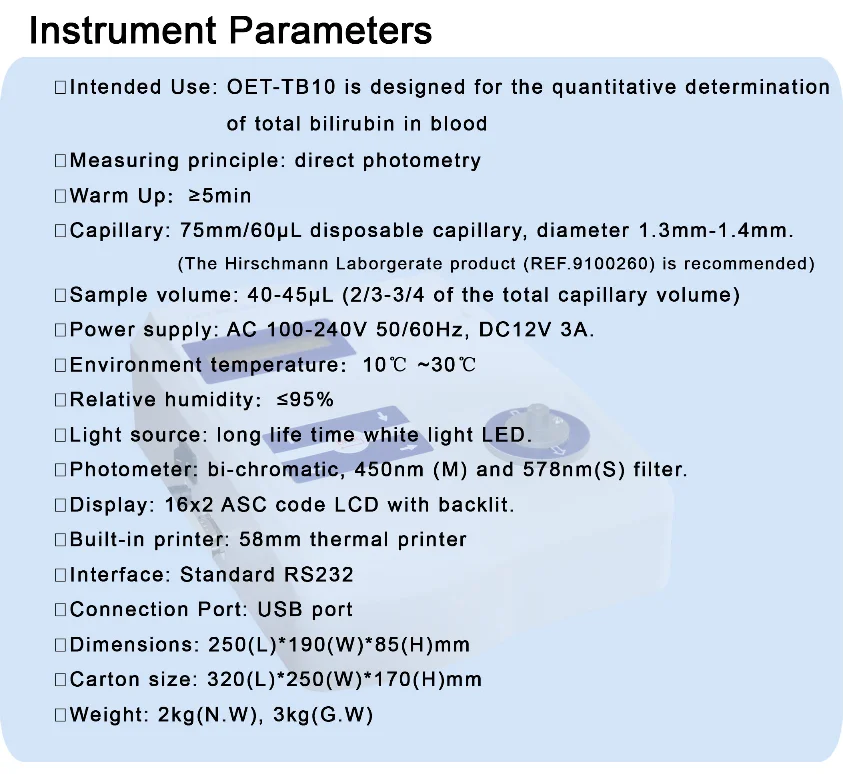 Instrument Parameters

□Intended Use: OET-TB10 is designed for the quantitative determination of total bilirubin in blood

□Measuring principle: direct photometry

□Warm Up: ≥5min

□Capillary: 75mm/60μL disposable capillary, diameter 1.3mm-1.4mm. (The Hirschmann Laborgerate product (REF.9100260) is recommended)

□Sample volume: 40-45μL (2/3-3/4 of the total capillary volume)

□Power supply: AC 100-240V 50/60Hz, DC12V 3A.

□Environment temperature: 10℃ ~30℃

□Relative humidity: ≤95%

□Light source: long life time white light LED.

□Photometer: bi-chromatic, 450nm (M) and 578nm(S) filter.

□Display: 16x2 ASC code LCD with backlit.

□Built-in printer: 58mm thermal printer

□Interface: Standard RS232

□Connection Port: USB port

□Dimensions: 250(L)*190(W)*85(H)mm

□Carton size: 320(L)*250(W)*170(H)mm

□Weight: 2kg(N.W), 3kg(G.W)